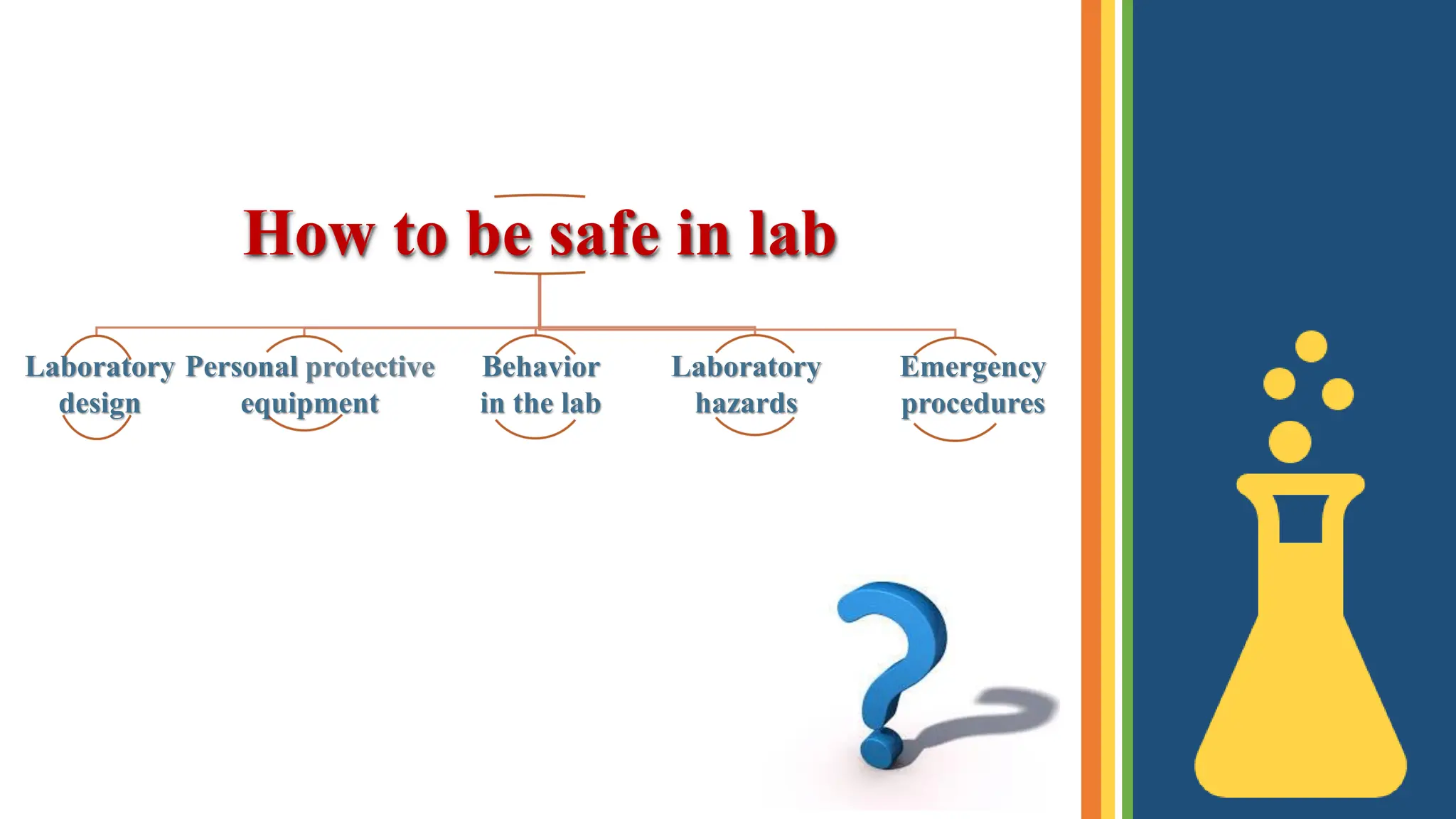 How to be safe in lab

Laboratory design

Personal protective equipment

Behavior in the lab

Laboratory hazards

Emergency procedures